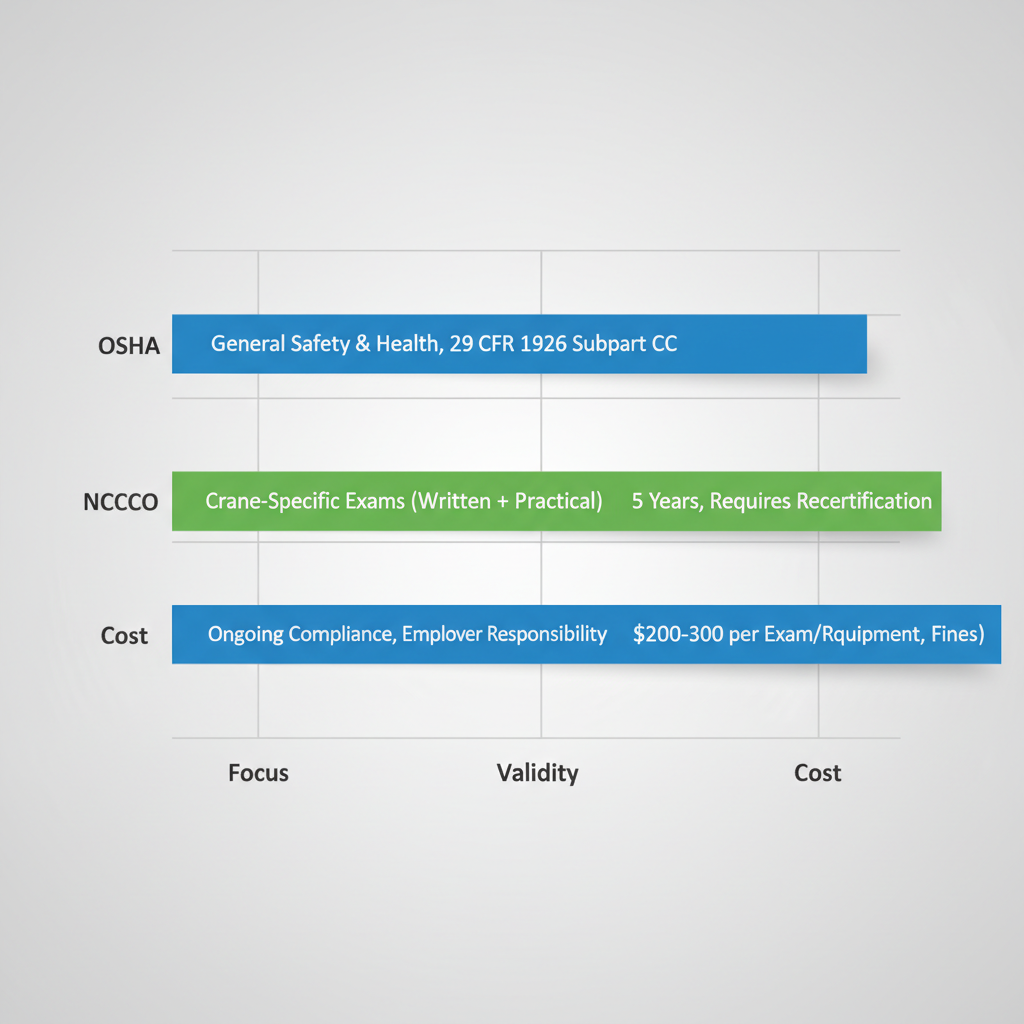 OSHA General Safety & Health, 29 CFR 1926 Subpart CC

NCCCO Crane-Specific Exams (Written + Practical) 5 Years, Requires Recertification

Cost Ongoing Compliance, Emplover Responsibility $200-300 per Exam/Rquipment, Fines)

Focus

Validity

Cost